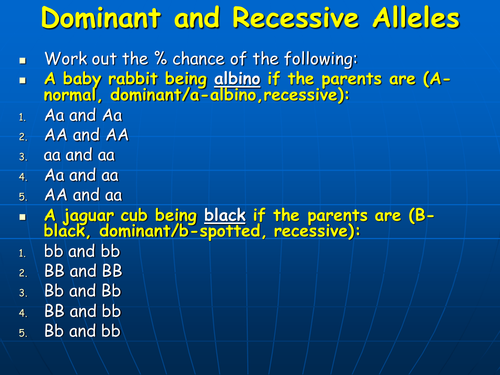 Dominant and Recessive Alleles

- Work out the % chance of the following:
- A baby rabbit being albino if the parents are (A-normal, dominant/a-albino,recessive):

1. Aa and Aa
2. AA and AA
3. aa and aa
4. Aa and aa
5. AA and aa

- A jaguar cub being black if the parents are (B-black, dominant/b-spotted, recessive):

1. bb and bb
2. BB and BB
3. Bb and Bb
4. BB and bb
5. Bb and bb